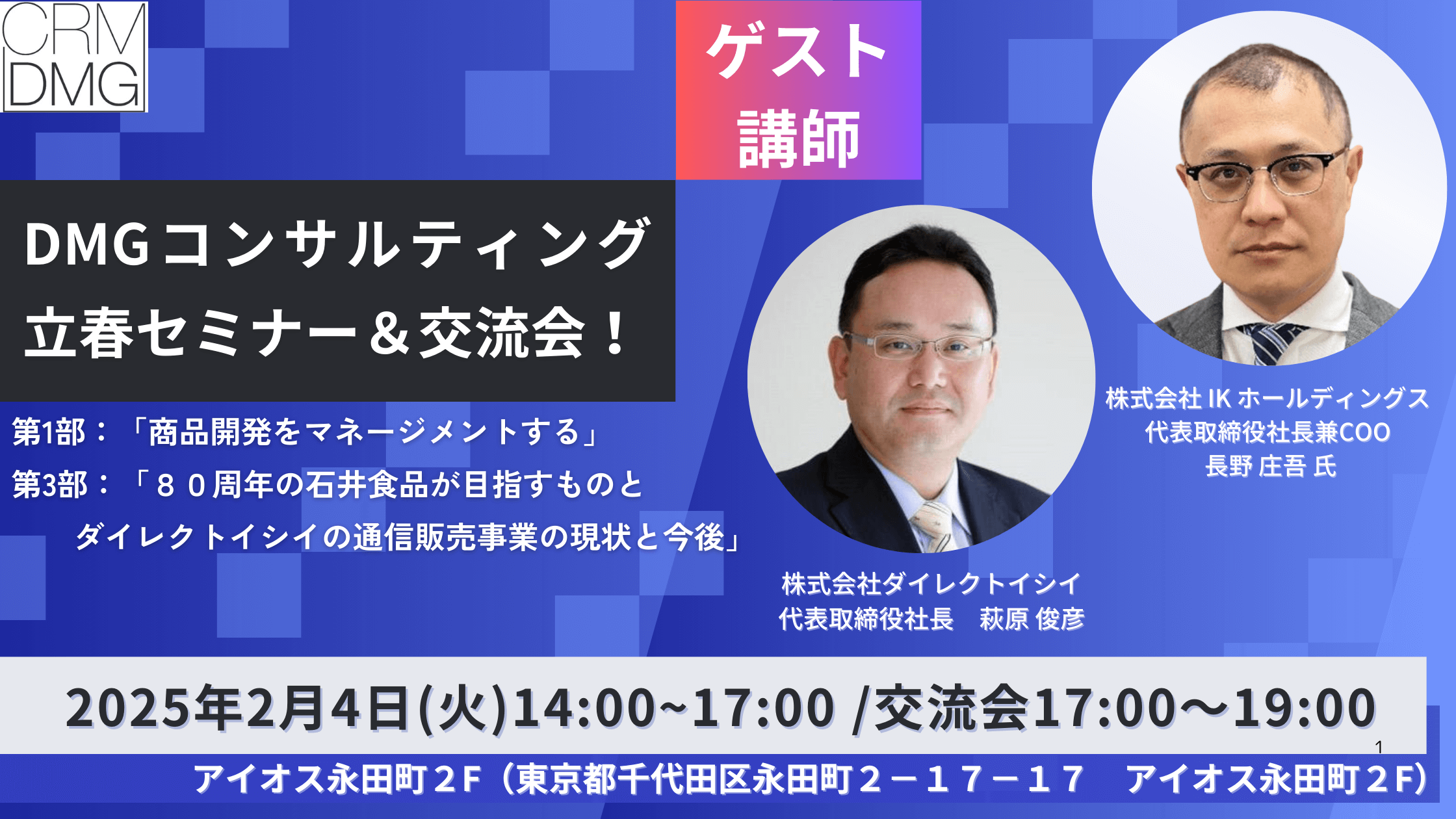 CRM
DMG

ゲスト
講師

DMGコンサルティング
立春セミナー＆交流会！

第1部：「商品開発をマネージメントする」
第3部：「８０周年の石井食品が目指すものと
ダイレクトイシイの通信販売事業の現状と今後」

株式会社ダイレクトイシイ
代表取締役社長　萩原 俊彦

株式会社 IK ホールディングス
代表取締役社長兼COO
長野 庄吾 氏

2025年2月4日(火)14:00~17:00 /交流会17:00～19:00

1

アイオス永田町２F（東京都千代田区永田町２－１７－１７　アイオス永田町２F）